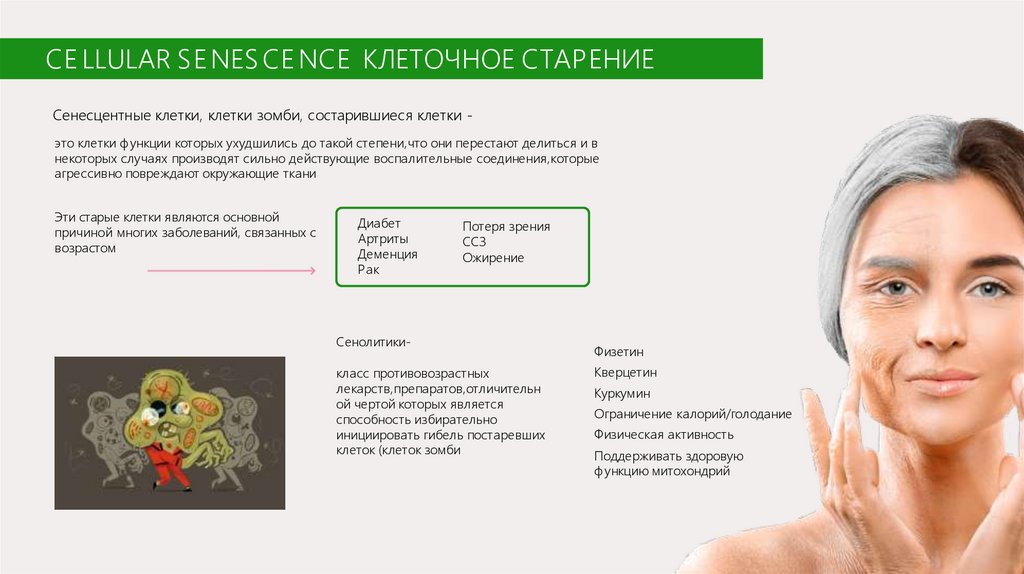 CELLULAR SENESCENCE КЛЕТОЧНОЕ СТАРЕНИЕ

Сенесцентные клетки, клетки зомби, состарившиеся клетки -

это клетки функции которых ухудшились до такой степени,что они перестают делиться и в некоторых случаях производят сильно действующие воспалительные соединения,которые агрессивно повреждают окружающие ткани

Эти старые клетки являются основной причиной многих заболеваний, связанных с возрастом

Диабет
Артриты
Деменция
Рак

Потеря зрения
ССЗ
Ожирение

Сенолитики-

класс противовозрастных лекарств,препаратов,отличительной чертой которых является способность избирательно инициировать гибель постаревших клеток (клеток зомби

Физетин
Кверцетин
Куркумин
Ограничение калорий/голодание
Физическая активность
Поддерживать здоровую функцию митохондрий